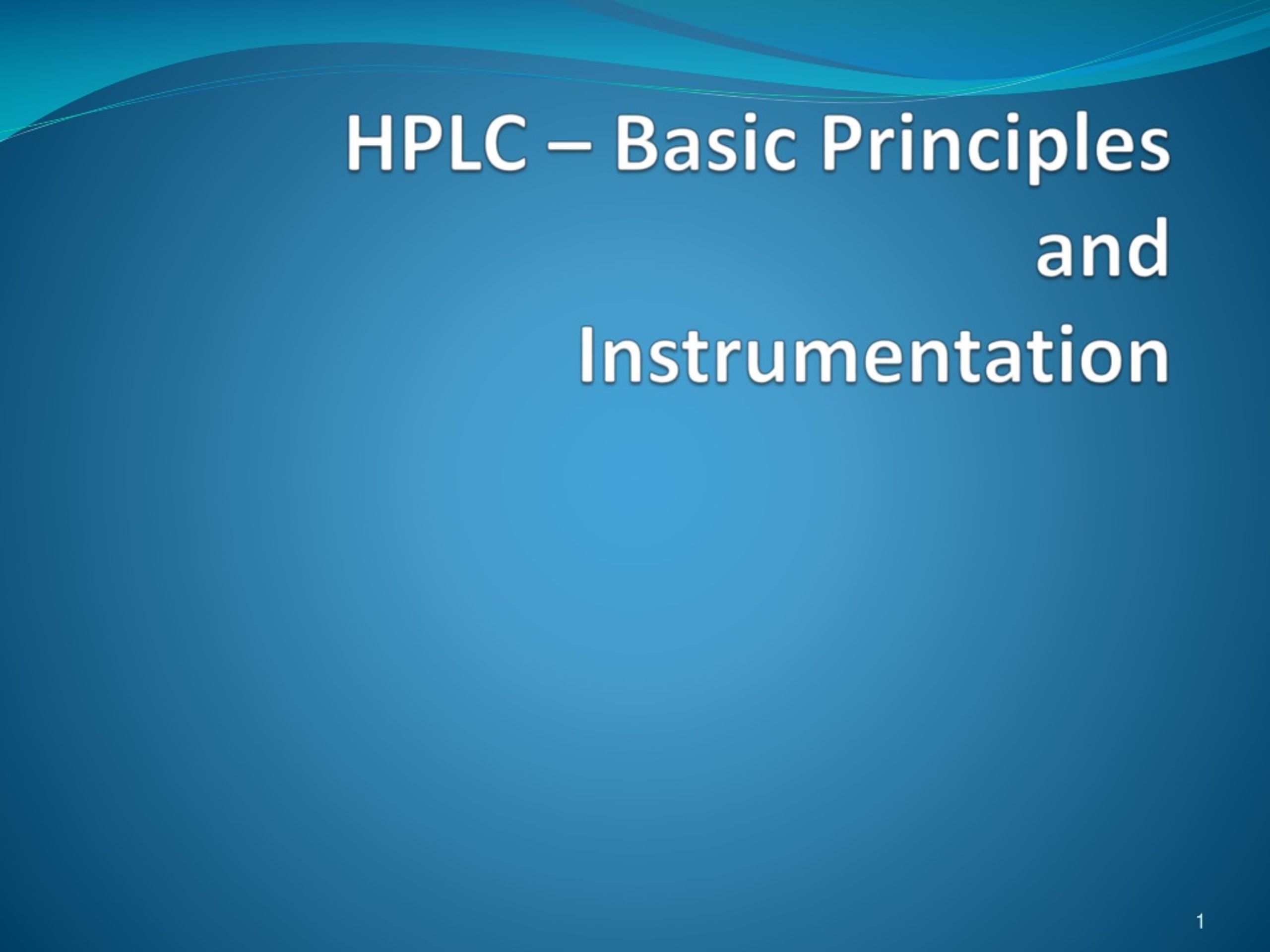 HPLC – Basic Principles and Instrumentation

1